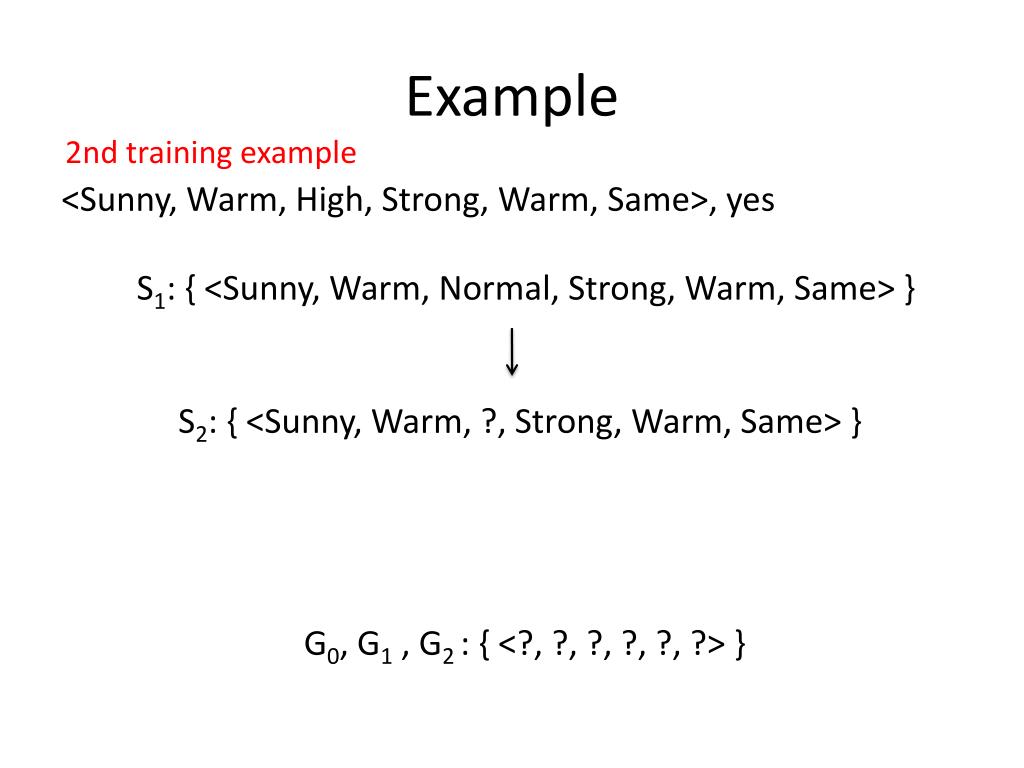 Example

2nd training example

<Sunny, Warm, High, Strong, Warm, Same>, yes

$S_1$: { <Sunny, Warm, Normal, Strong, Warm, Same> }

↓

$S_2$: { <Sunny, Warm, ?, Strong, Warm, Same> }

$G_0$, $G_1$ , $G_2$ : { <?, ?, ?, ?, ?, ?> }